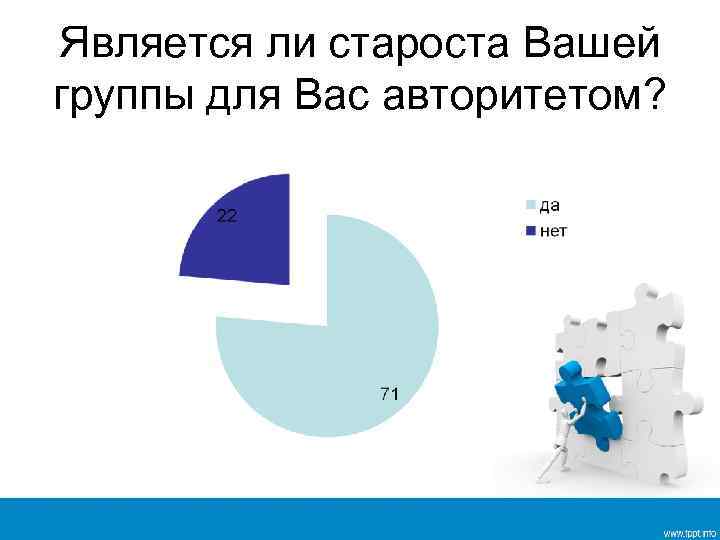 Является ли староста Вашей группы для Вас авторитетом?

22

71

да
нет

www.tppt.info